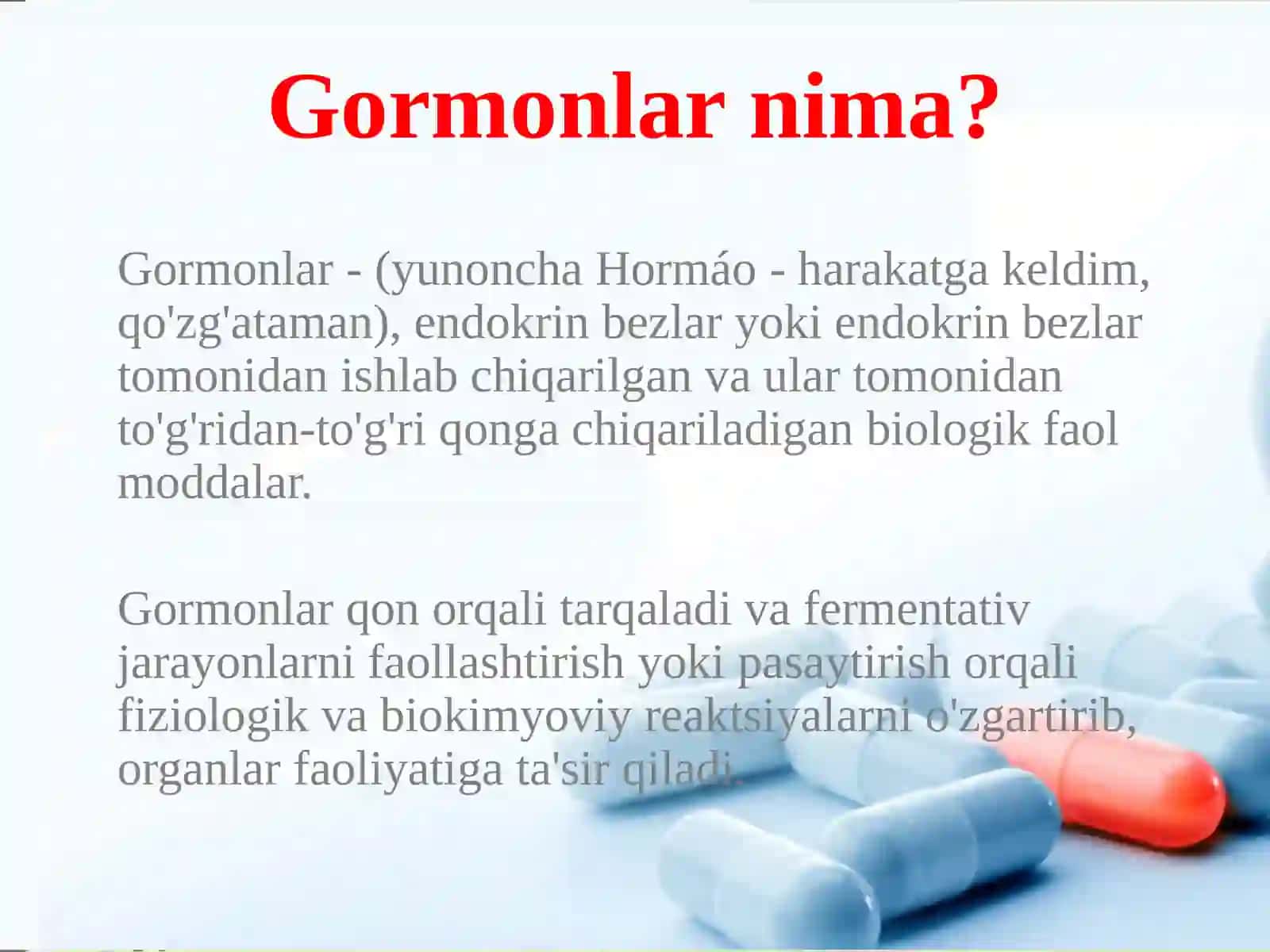 Gormonlar nima?

Gormonlar - (yunoncha Hormáo - harakatga keldim, qo'zg'ataman), endokrin bezlar yoki endokrin bezlar tomonidan ishlab chiqarilgan va ular tomonidan to'g'ridan-to'g'ri qonga chiqariladigan biologik faol moddalar.

Gormonlar qon orqali tarqaladi va fermentativ jarayonlarni faollashtirish yoki pasaytirish orqali fiziologik va biokimyoviy reaktsiyalarni o'zgartirib, organlar faoliyatiga ta'sir qiladi.